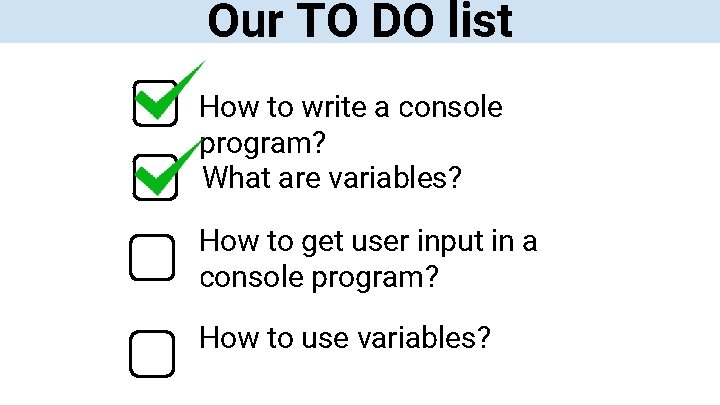 Our TO DO list

How to write a console program?

What are variables?

How to get user input in a console program?

How to use variables?